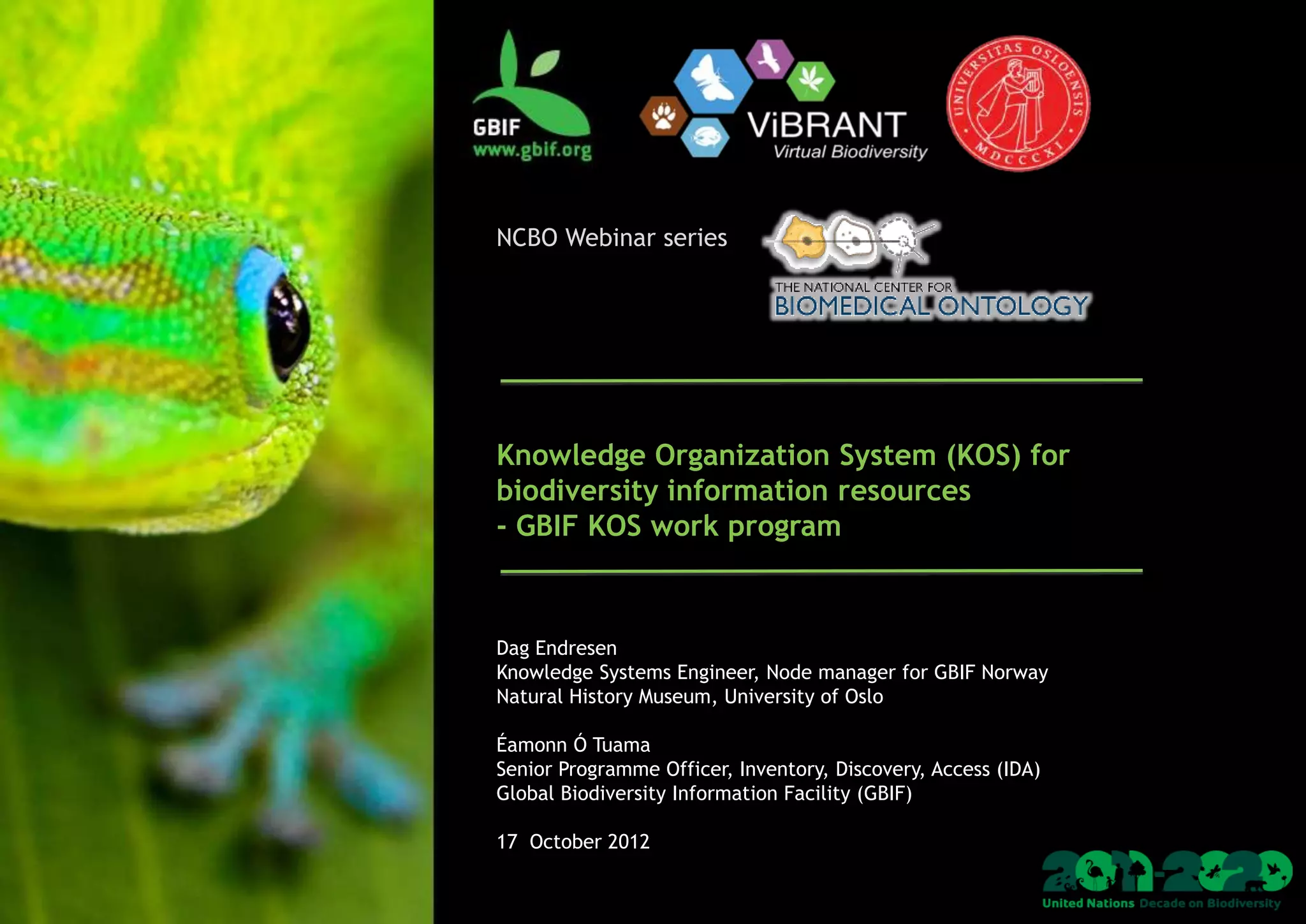 GBIF
www.gbif.org

ViBRANT
Virtual Biodiversity

UNIVERSITAS OSLOENSIS
MDCCCXI

NCBO Webinar series

THE NATIONAL CENTER FOR
BIOMEDICAL ONTOLOGY

Knowledge Organization System (KOS) for biodiversity information resources
- GBIF KOS work program

Dag Endresen
Knowledge Systems Engineer, Node manager for GBIF Norway
Natural History Museum, University of Oslo

Éamonn Ó Tuama
Senior Programme Officer, Inventory, Discovery, Access (IDA)
Global Biodiversity Information Facility (GBIF)

17 October 2012

2011-2020
United Nations Decade on Biodiversity